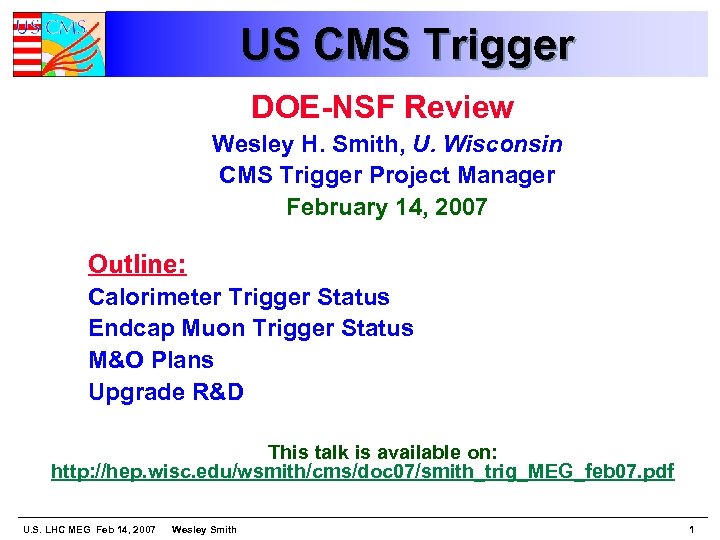 US CMS

US CMS Trigger

DOE-NSF Review

Wesley H. Smith, U. Wisconsin

CMS Trigger Project Manager

February 14, 2007

Outline:

Calorimeter Trigger Status

Endcap Muon Trigger Status

M&O Plans

Upgrade R&D

This talk is available on:

http://hep.wisc.edu/wsmith/cms/doc07/smith_trig_MEG_feb07.pdf

U.S. LHC MEG Feb 14, 2007 Wesley Smith 1